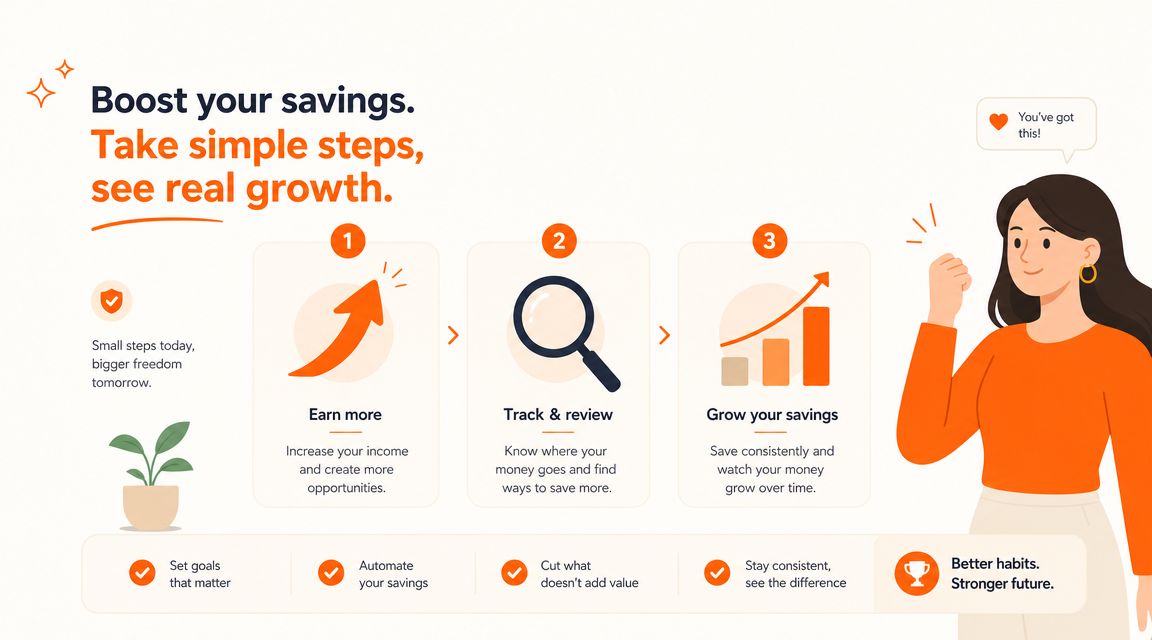 Boost your savings.
Take simple steps, see real growth.

You've got this!

Small steps today, bigger freedom tomorrow.

1
Earn more
Increase your income and create more opportunities.

2
Track & review
Know where your money goes and find ways to save more.

3
Grow your savings
Save consistently and watch your money grow over time.

Set goals that matter

Automate your savings

Cut what doesn't add value

Stay consistent, see the difference

Better habits. Stronger future.